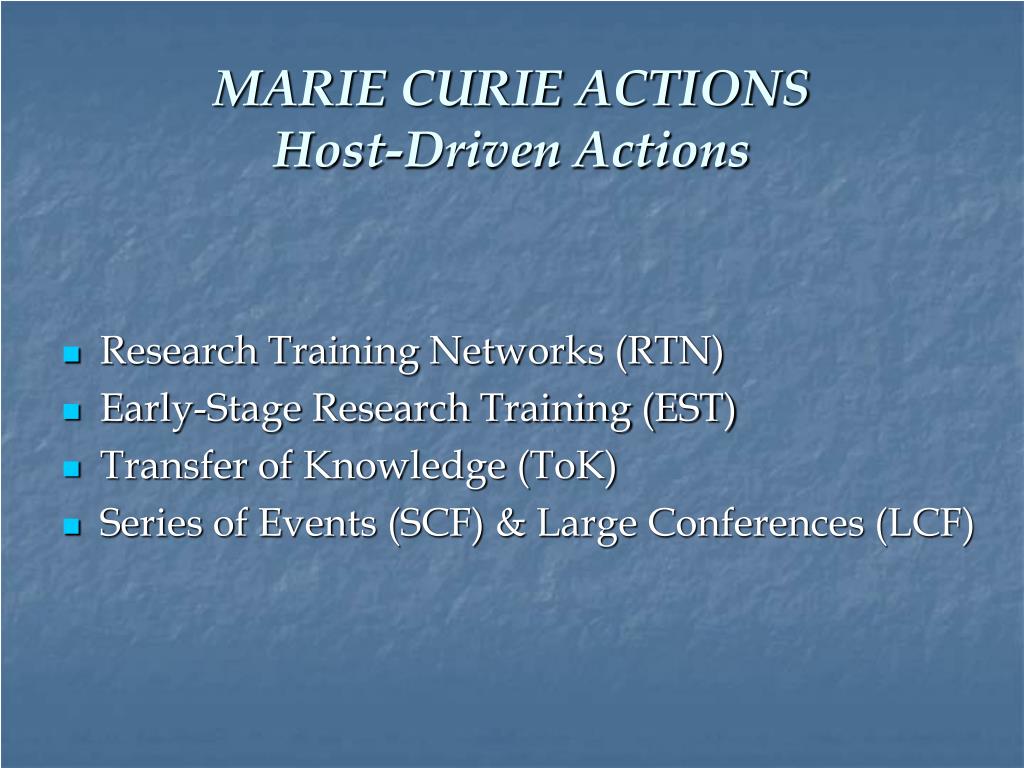 MARIE CURIE ACTIONS
Host-Driven Actions

- Research Training Networks (RTN)
- Early-Stage Research Training (EST)
- Transfer of Knowledge (ToK)
- Series of Events (SCF) & Large Conferences (LCF)